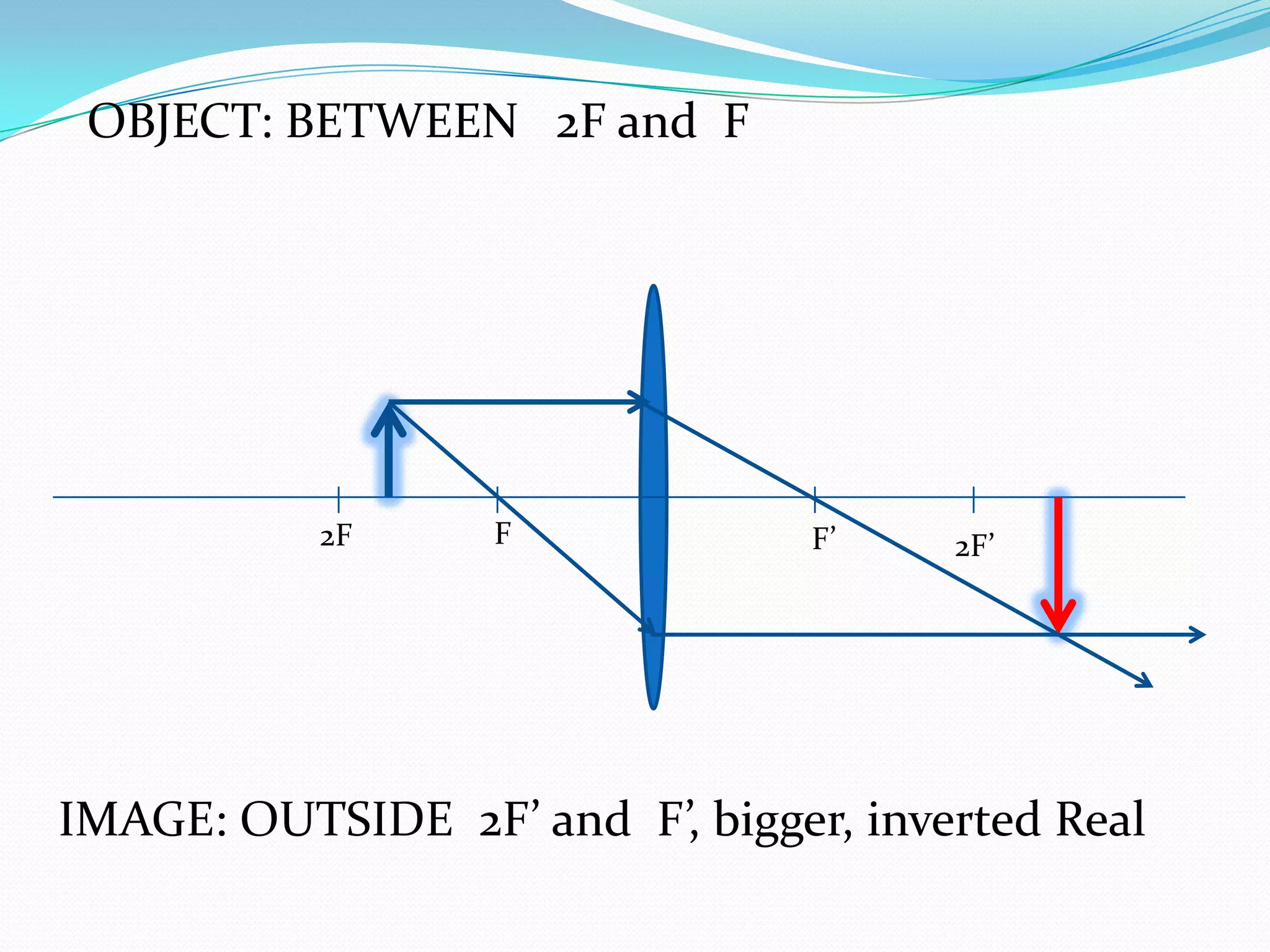 OBJECT: BETWEEN 2F and F

2F

F

F’

2F’

IMAGE: OUTSIDE 2F’ and F’, bigger, inverted Real